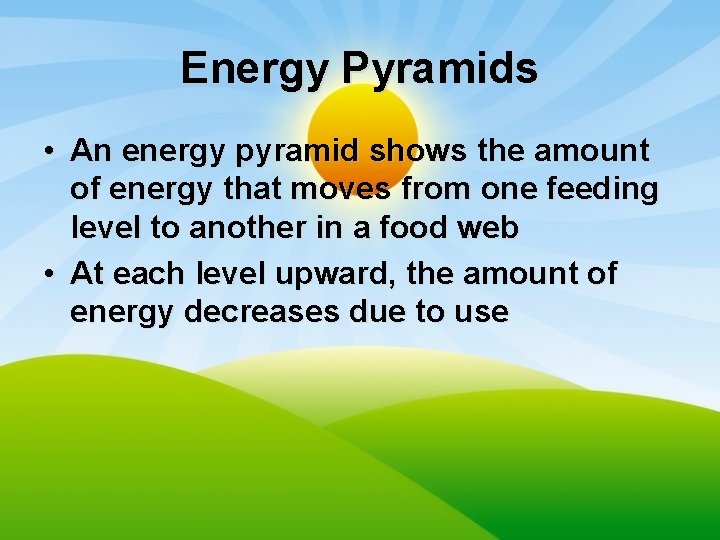 Energy Pyramids

• An energy pyramid shows the amount of energy that moves from one feeding level to another in a food web

• At each level upward, the amount of energy decreases due to use